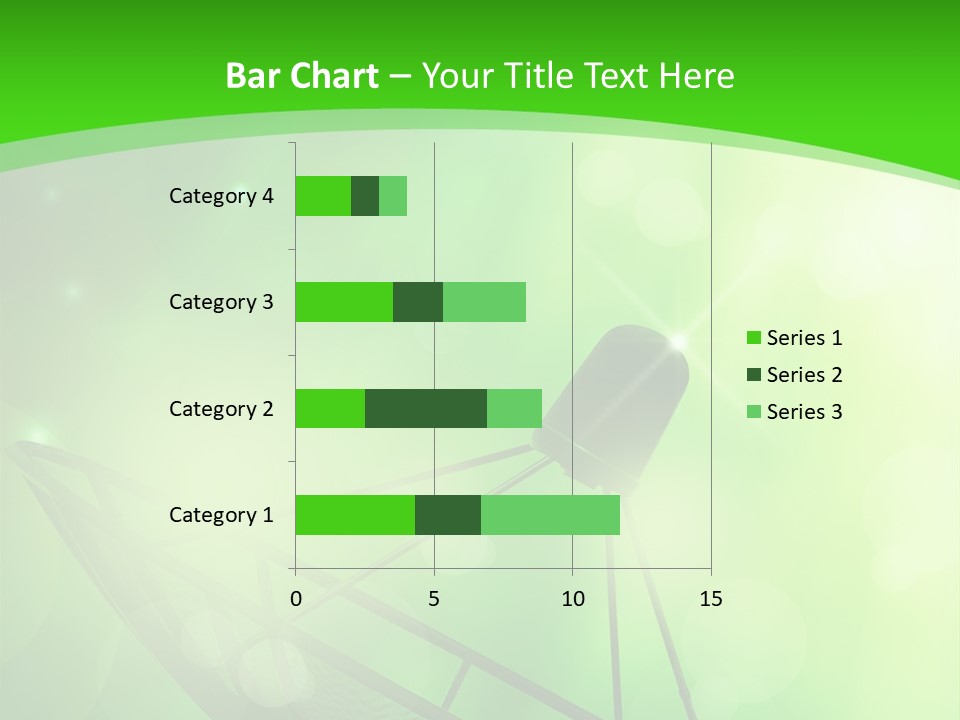 Bar Chart – Your Title Text Here

Category 4
Category 3
Category 2
Category 1

0
5
10
15

Series 1
Series 2
Series 3